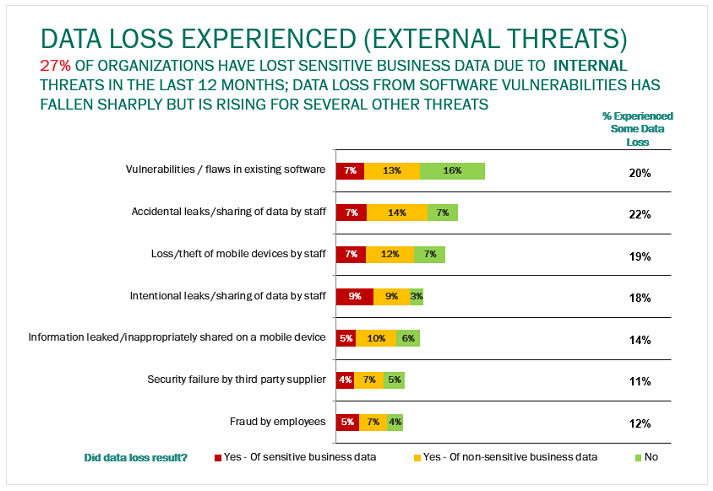 DATA LOSS EXPERIENCED (EXTERNAL THREATS)

27% OF ORGANIZATIONS HAVE LOST SENSITIVE BUSINESS DATA DUE TO INTERNAL THREATS IN THE LAST 12 MONTHS; DATA LOSS FROM SOFTWARE VULNERABILITIES HAS FALLEN SHARPLY BUT IS RISING FOR SEVERAL OTHER THREATS

% Experienced Some Data Loss

Vulnerabilities / flaws in existing software 7% 13% 16% 20%

Accidental leaks/sharing of data by staff 7% 14% 7% 22%

Loss/theft of mobile devices by staff 7% 12% 7% 19%

Intentional leaks/sharing of data by staff 9% 9% 3% 18%

Information leaked/inappropriately shared on a mobile device 5% 10% 6% 14%

Security failure by third party supplier 4% 7% 5% 11%

Fraud by employees 5% 7% 4% 12%

Did data loss result? Yes - Of sensitive business data Yes - Of non-sensitive business data No